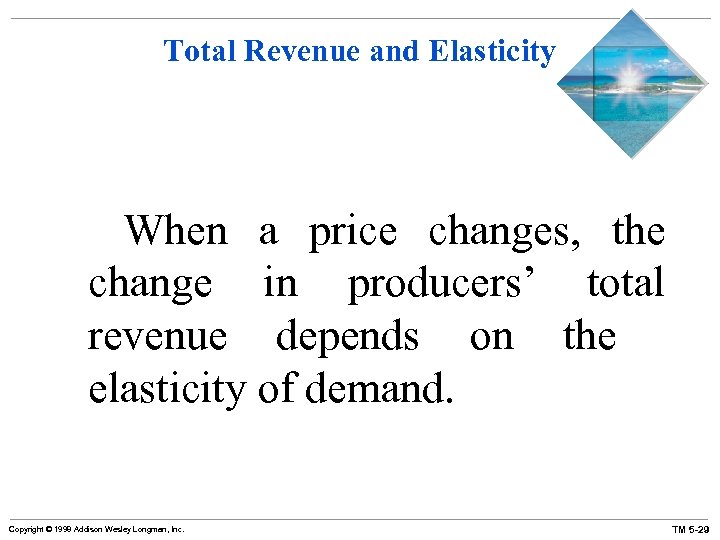 Total Revenue and Elasticity

When a price changes, the change in producers' total revenue depends on the elasticity of demand.

Copyright © 1999 Addison Wesley Longman, Inc.

TM 5-29